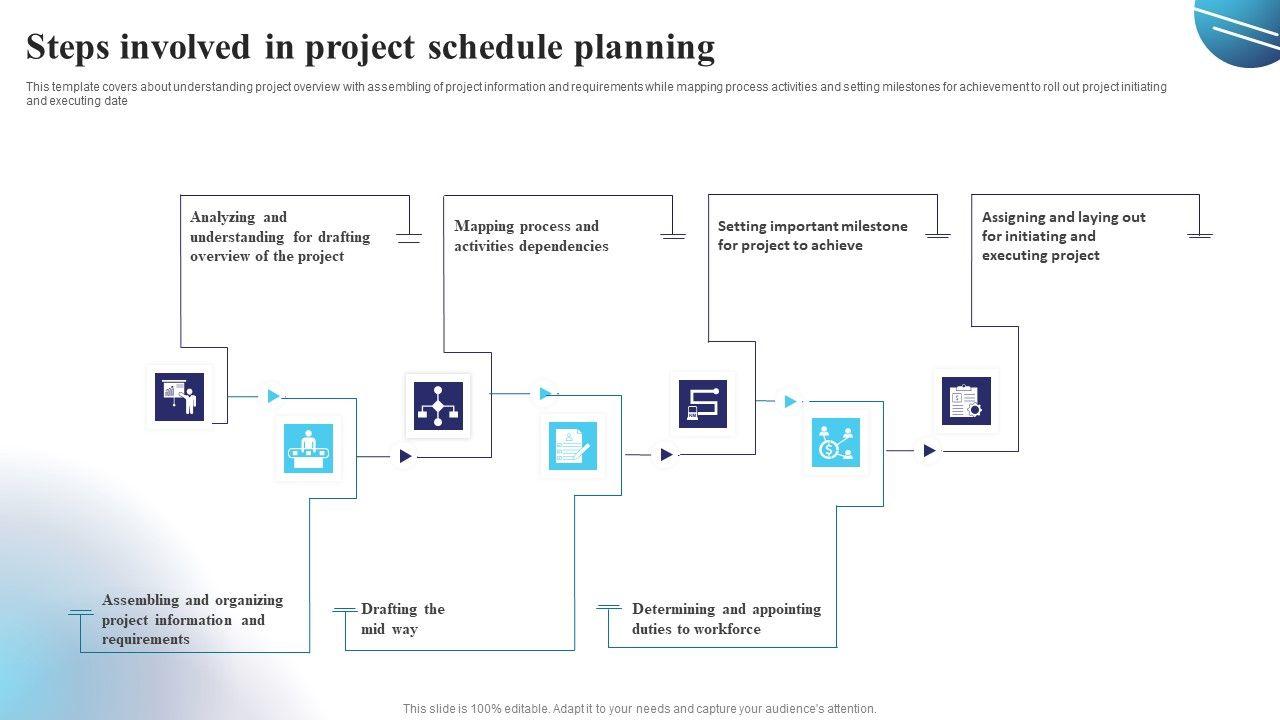 Steps involved in project schedule planning

This template covers about understanding project overview with assembling of project information and requirements while mapping process activities and setting milestones for achievement to roll out project initiating and executing date

Analyzing and understanding for drafting overview of the project

Mapping process and activities dependencies

Setting important milestone for project to achieve

Assigning and laying out for initiating and executing project

Assembling and organizing project information and requirements

Drafting the mid way

Determining and appointing duties to workforce

This slide is 100% editable. Adapt it to your needs and capture your audience's attention.